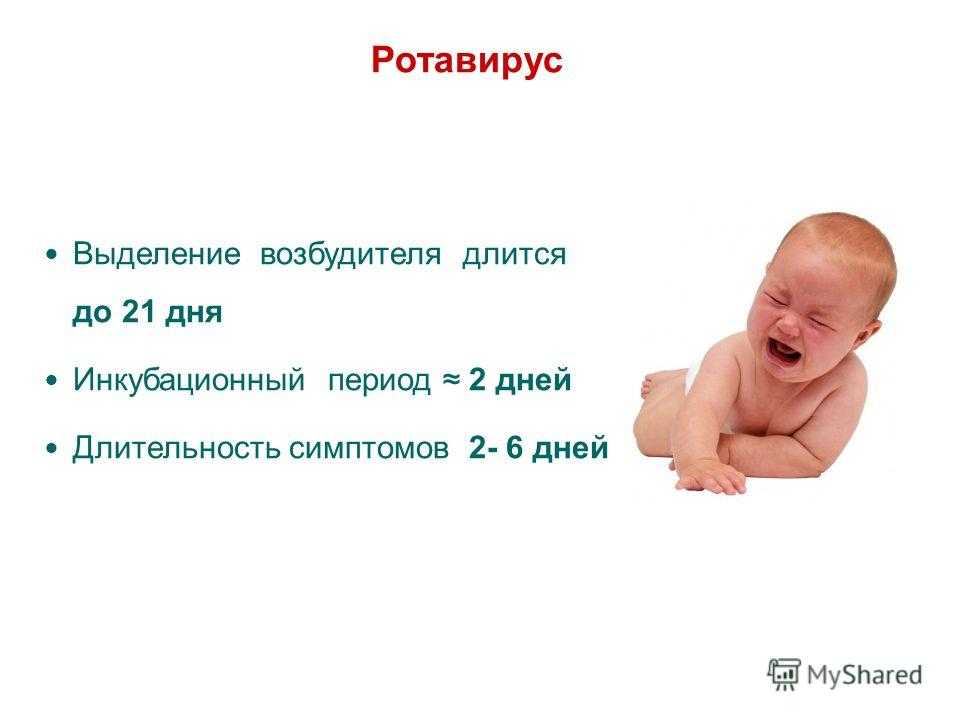 Ротавирус

• Выделение возбудителя длится до 21 дня

• Инкубационный период ≈ 2 дней

• Длительность симптомов 2- 6 дней

MyShared